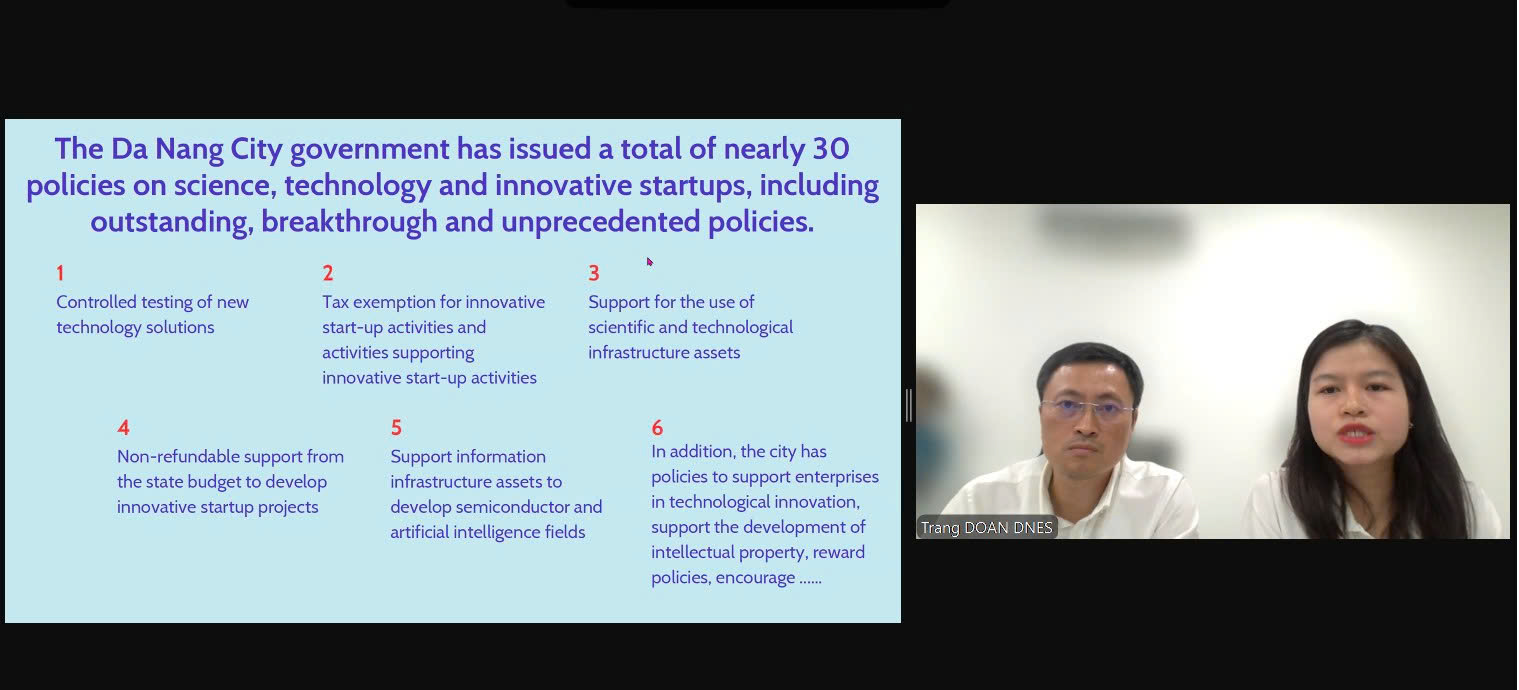 The Da Nang City government has issued a total of nearly 30 policies on science, technology and innovative startups, including outstanding, breakthrough and unprecedented policies.

1
Controlled testing of new technology solutions

2
Tax exemption for innovative start-up activities and activities supporting innovative start-up activities

3
Support for the use of scientific and technological infrastructure assets

4
Non-refundable support from the state budget to develop innovative startup projects

5
Support information infrastructure assets to develop semiconductor and artificial intelligence fields

6
In addition, the city has policies to support enterprises in technological innovation, support the development of intellectual property, reward policies, encourage ......

Trang DOAN DNES